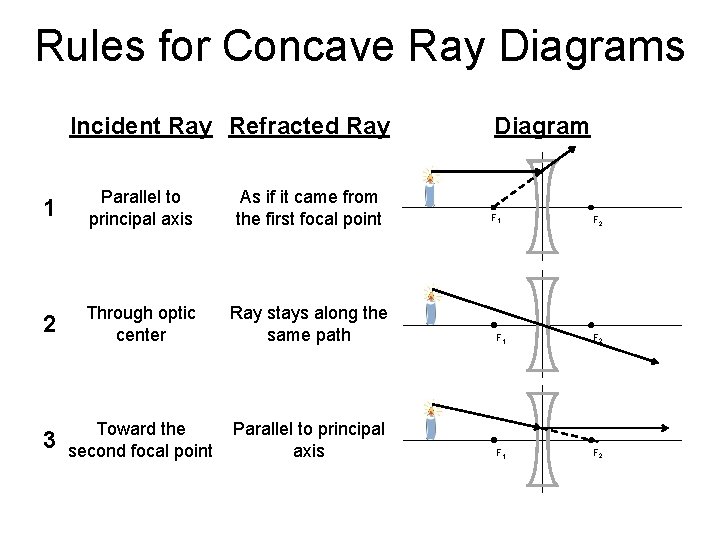 Rules for Concave Ray Diagrams

|  | Incident Ray | Refracted Ray | Diagram |
|---|---|---|---|
| 1 | Parallel to principal axis | As if it came from the first focal point | $F_1$ $F_2$ |
| 2 | Through optic center | Ray stays along the same path | $F_1$ $F_2$ |
| 3 | Toward the second focal point | Parallel to principal axis | $F_1$ $F_2$ |